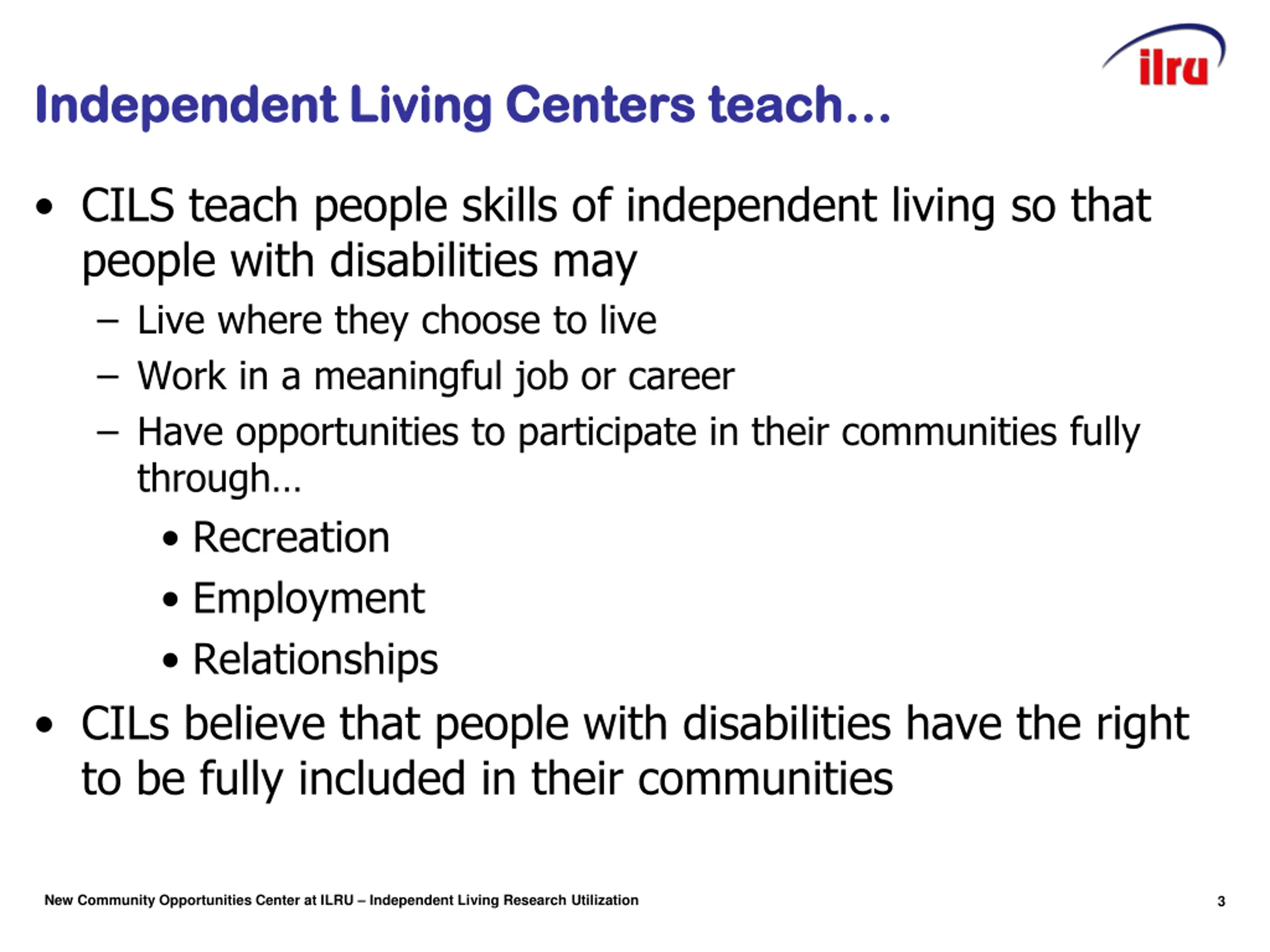 ilru

Independent Living Centers teach…

• CILS teach people skills of independent living so that people with disabilities may
– Live where they choose to live
– Work in a meaningful job or career
– Have opportunities to participate in their communities fully through…
• Recreation
• Employment
• Relationships
• CILs believe that people with disabilities have the right to be fully included in their communities

New Community Opportunities Center at ILRU – Independent Living Research Utilization 3